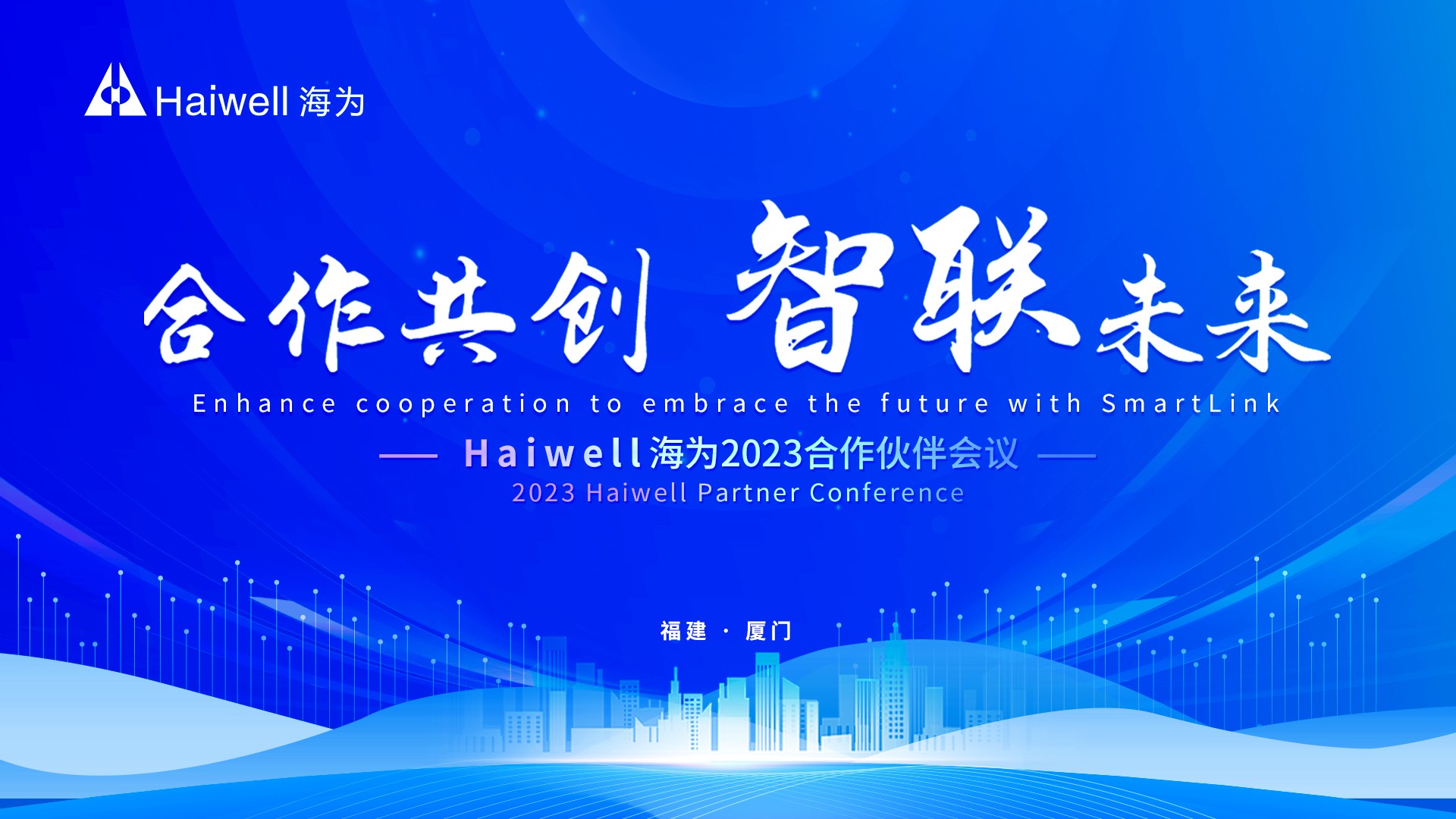 Haiwell 海为

合作共创 智联未来

Enhance cooperation to embrace the future with SmartLink

— Haiwell海为2023合作伙伴会议 —

2023 Haiwell Partner Conference

福建 · 厦门